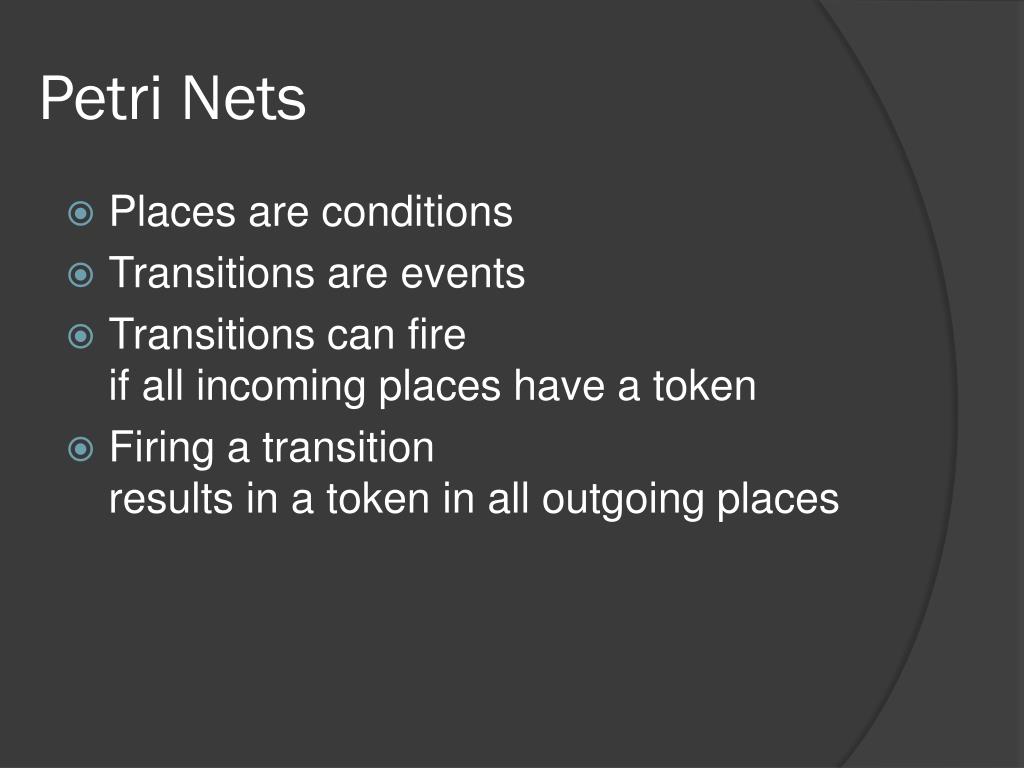 Petri Nets

Places are conditions
Transitions are events
Transitions can fire
if all incoming places have a token
Firing a transition
results in a token in all outgoing places